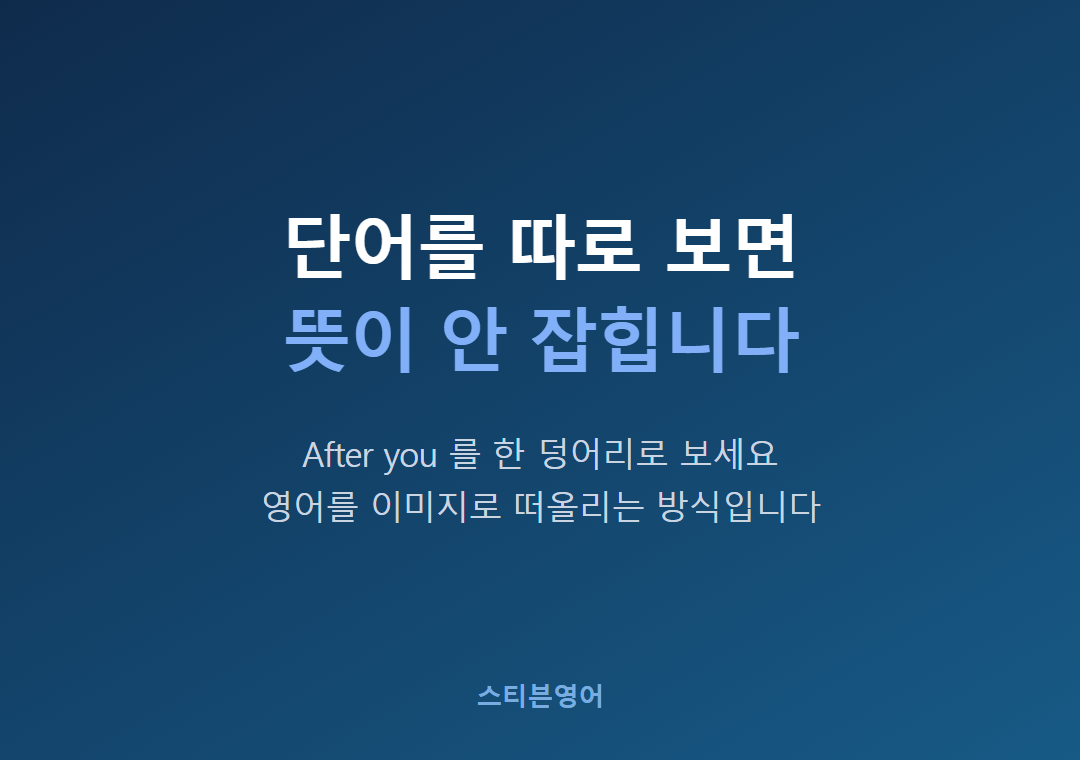 단어를 따로 보면
뜻이 안 잡힙니다

After you 를 한 덩어리로 보세요
영어를 이미지로 떠올리는 방식입니다

스티븐영어